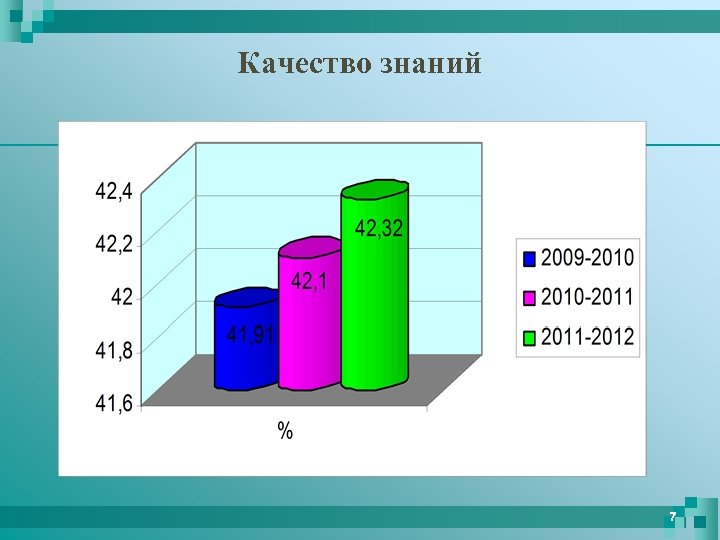 Качество знаний

42,4
42,2
42
41,8
41,6

41,91
42,1
42,32

%

2009-2010
2010-2011
2011-2012

7